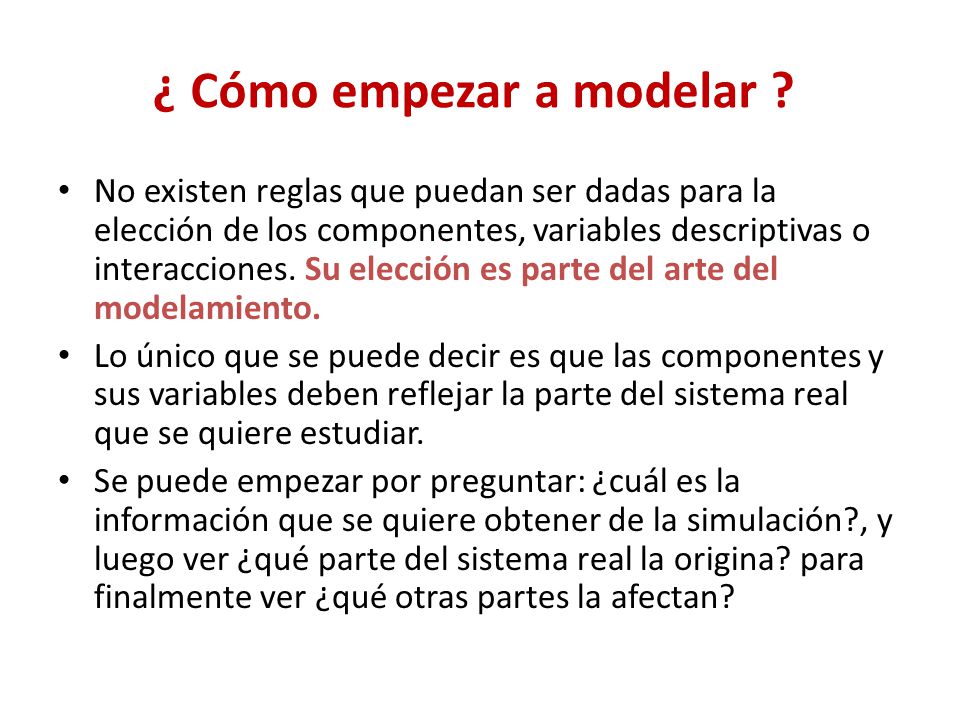 ¿ Cómo empezar a modelar ?

• No existen reglas que puedan ser dadas para la elección de los componentes, variables descriptivas o interacciones. Su elección es parte del arte del modelamiento.

• Lo único que se puede decir es que las componentes y sus variables deben reflejar la parte del sistema real que se quiere estudiar.

• Se puede empezar por preguntar: ¿cuál es la información que se quiere obtener de la simulación?, y luego ver ¿qué parte del sistema real la origina? para finalmente ver ¿qué otras partes la afectan?